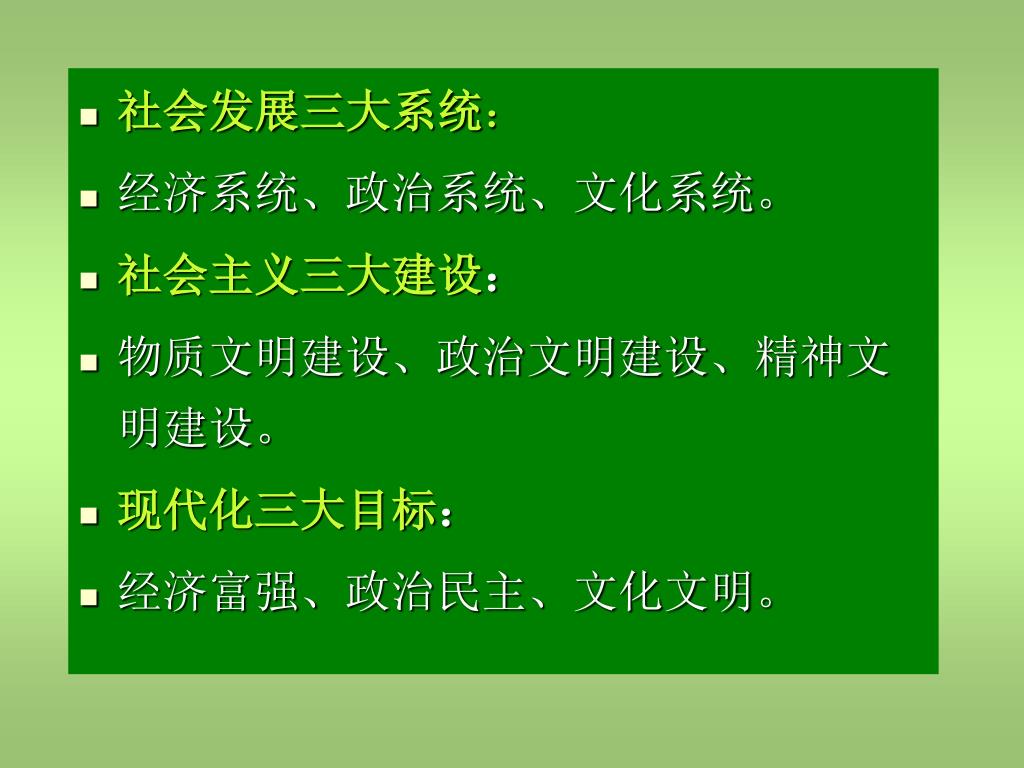 社会发展三大系统：

经济系统、政治系统、文化系统。

社会主义三大建设：

物质文明建设、政治文明建设、精神文明建设。

现代化三大目标：

经济富强、政治民主、文化文明。